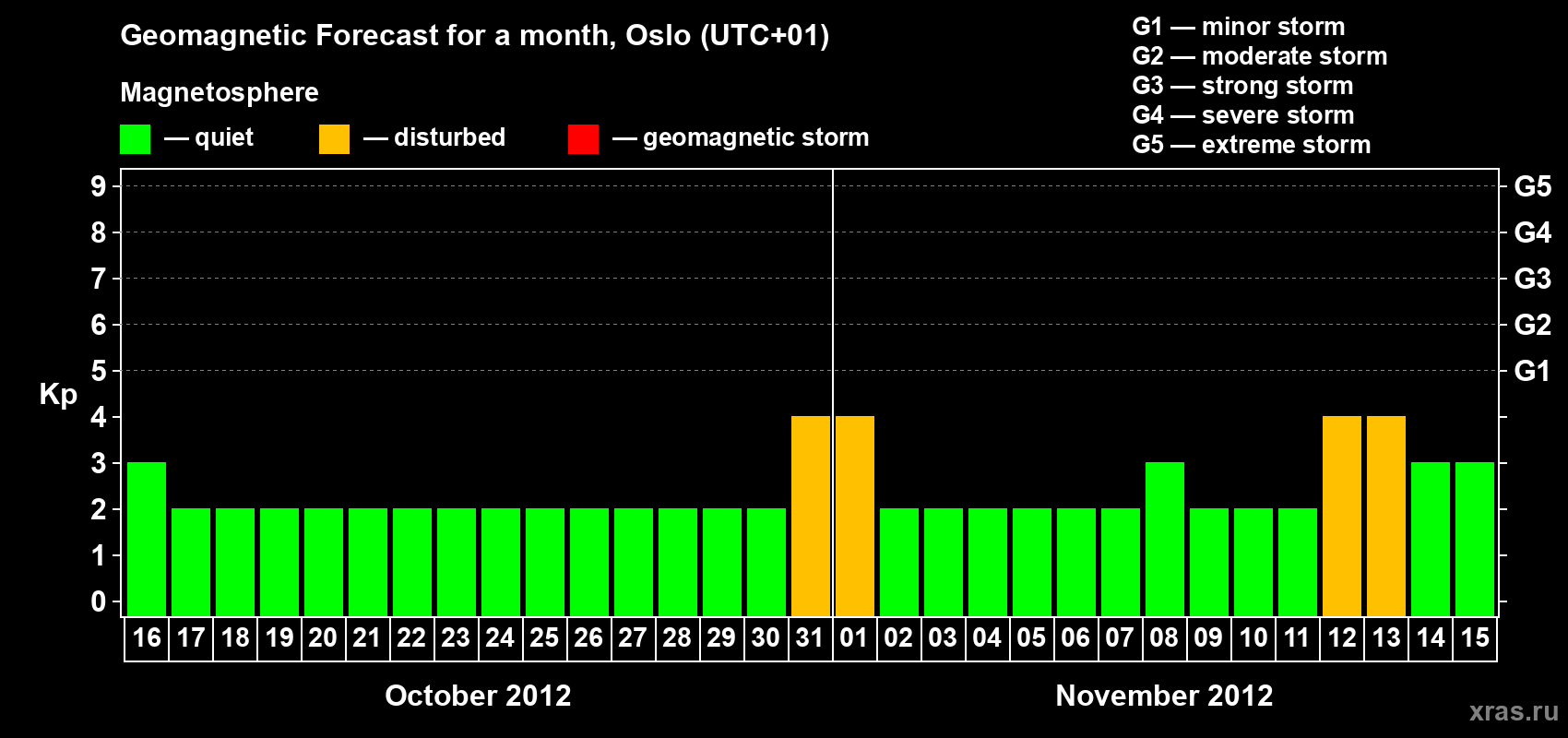 Geomagnetic Forecast for a month, Oslo (UTC+01)

Magnetosphere

— quiet — disturbed — geomagnetic storm

G1 — minor storm
G2 — moderate storm
G3 — strong storm
G4 — severe storm
G5 — extreme storm

Kp

9
8
7
6
5
4
3
2
1
0

G5
G4
G3
G2
G1

16 17 18 19 20 21 22 23 24 25 26 27 28 29 30 31 01 02 03 04 05 06 07 08 09 10 11 12 13 14 15

October 2012

November 2012

xras.ru